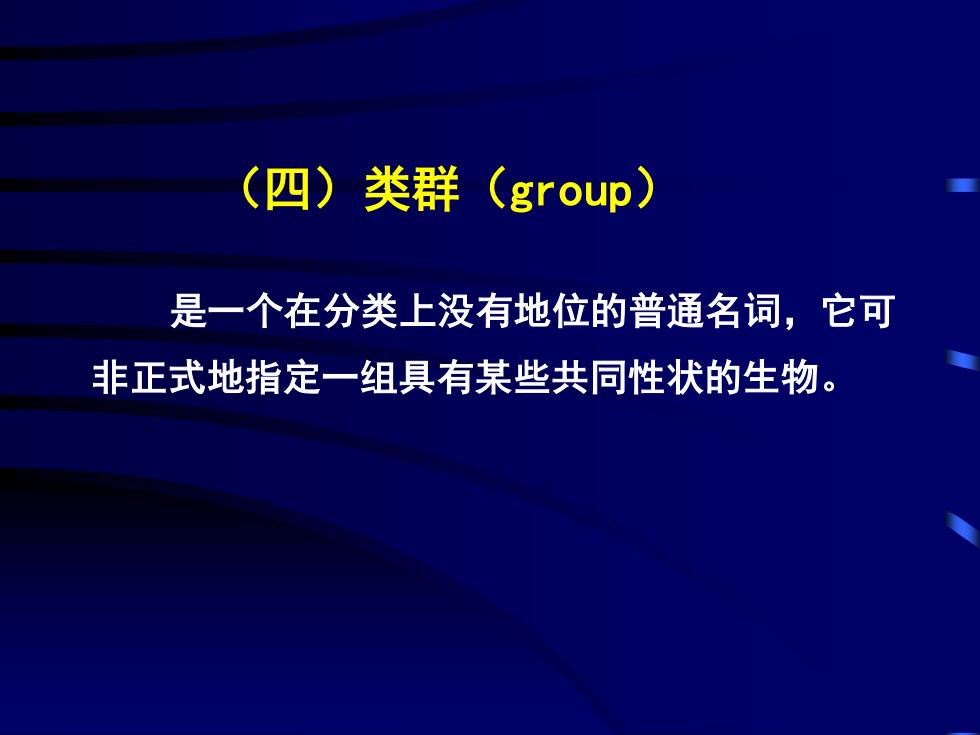 （四）类群（group）

是一个在分类上没有地位的普通名词，它可非正式地指定一组具有某些共同性状的生物。